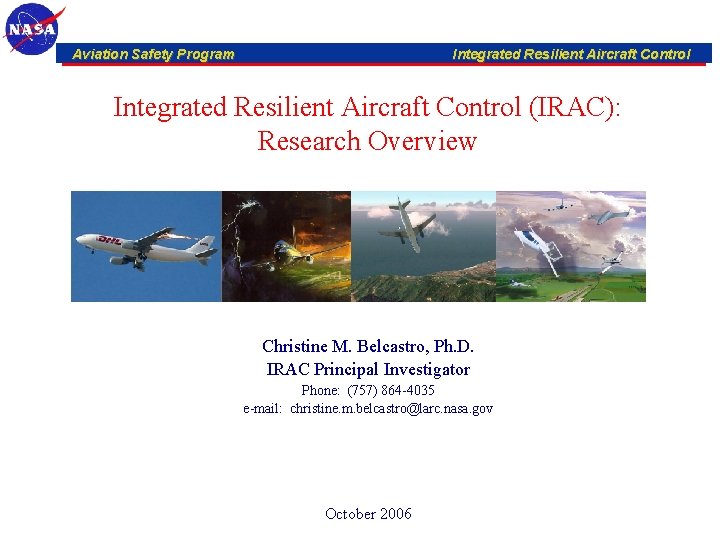 NASA

Aviation Safety Program

Integrated Resilient Aircraft Control

Integrated Resilient Aircraft Control (IRAC): Research Overview

DHL

Christine M. Belcastro, Ph.D.
IRAC Principal Investigator
Phone: (757) 864-4035
e-mail: christine.m.belcastro@larc.nasa.gov

October 2006